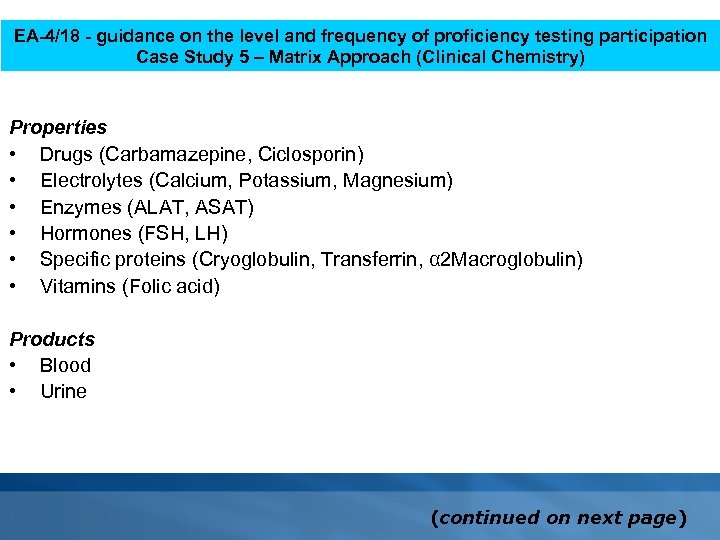 EA-4/18 - guidance on the level and frequency of proficiency testing participation
Case Study 5 – Matrix Approach (Clinical Chemistry)

Properties
• Drugs (Carbamazepine, Ciclosporin)
• Electrolytes (Calcium, Potassium, Magnesium)
• Enzymes (ALAT, ASAT)
• Hormones (FSH, LH)
• Specific proteins (Cryoglobulin, Transferrin, α2Macroglobulin)
• Vitamins (Folic acid)

Products
• Blood
• Urine

(continued on next page)